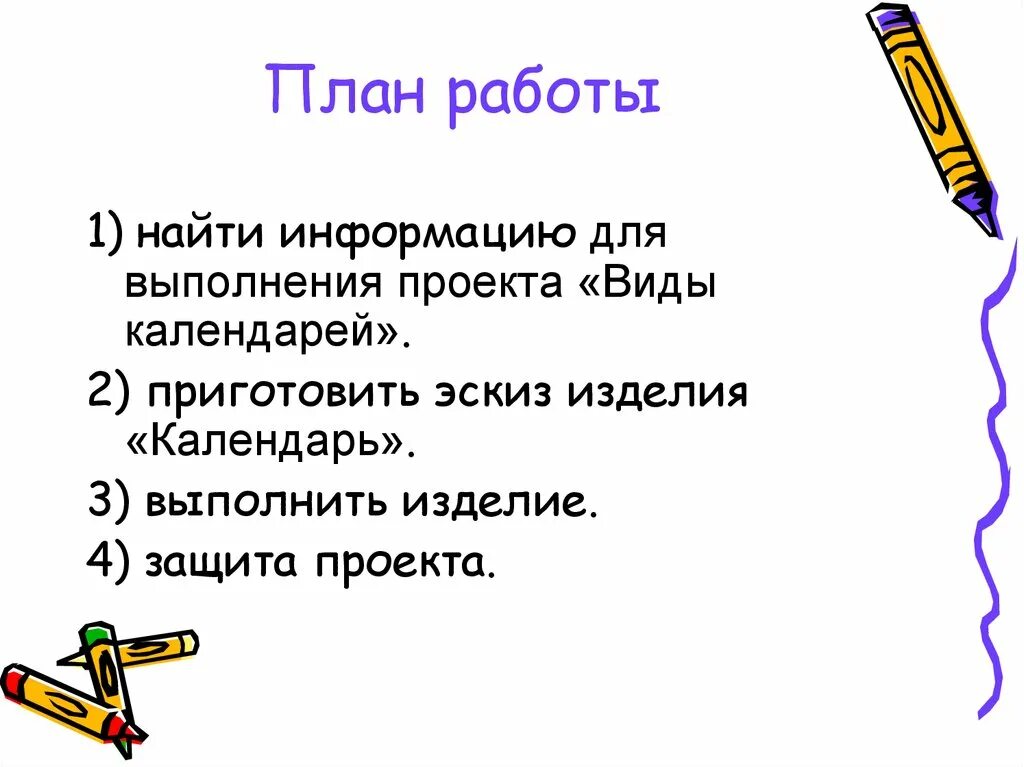 План работы

1) найти информацию для выполнения проекта «Виды календарей».

2) приготовить эскиз изделия «Календарь».

3) выполнить изделие.

4) защита проекта.